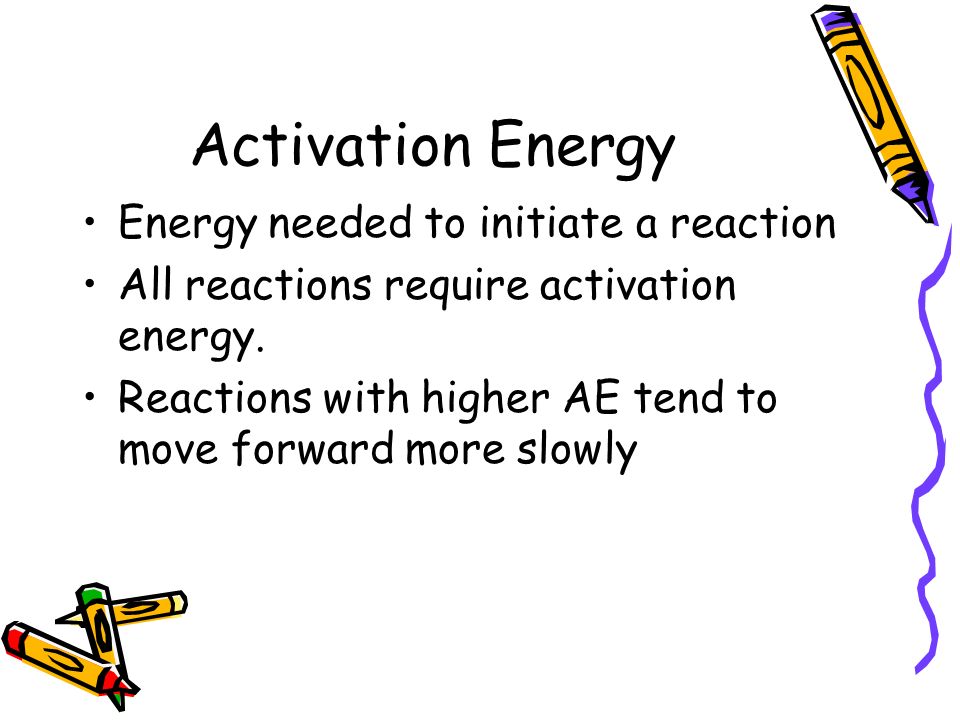 Activation Energy

• Energy needed to initiate a reaction
• All reactions require activation energy.
• Reactions with higher AE tend to move forward more slowly